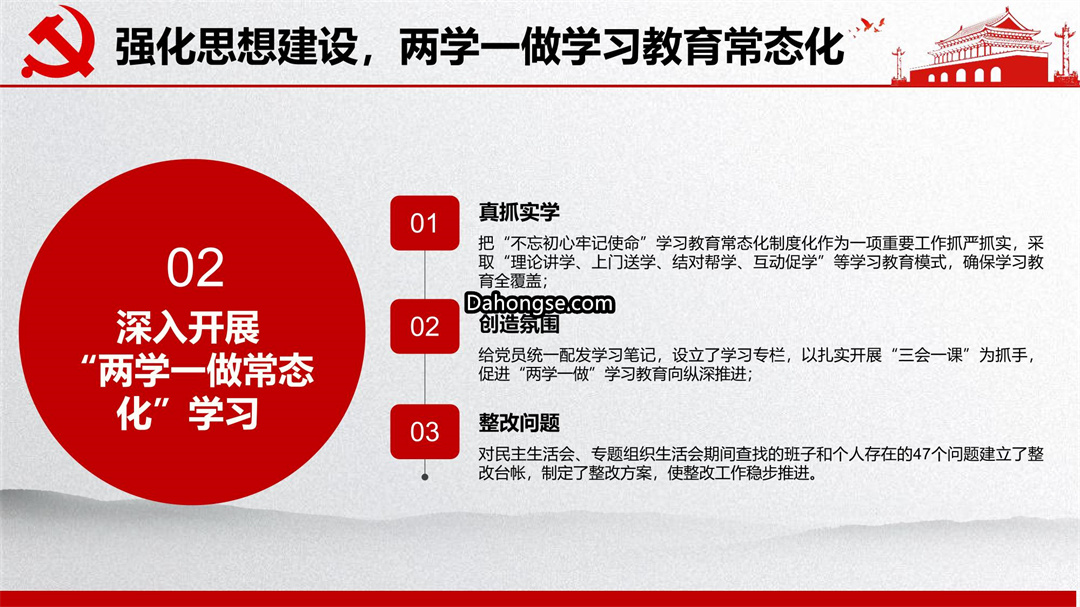 强化思想建设，两学一做学习教育常态化

02
深入开展“两学一做常态化”学习

01
真抓实学
把“不忘初心牢记使命”学习教育常态化制度化作为一项重要工作抓严抓实，采取“理论讲学、上门送学、结对帮学、互动促学”等学习教育模式，确保学习教育全覆盖；

Dahongse.com

02
创造氛围
给党员统一配发学习笔记，设立了学习专栏，以扎实开展“三会一课”为抓手，促进“两学一做”学习教育向纵深推进；

03
整改问题
对民主生活会、专题组织生活会期间查找的班子和个人存在的47个问题建立了整改台帐，制定了整改方案，使整改工作稳步推进。